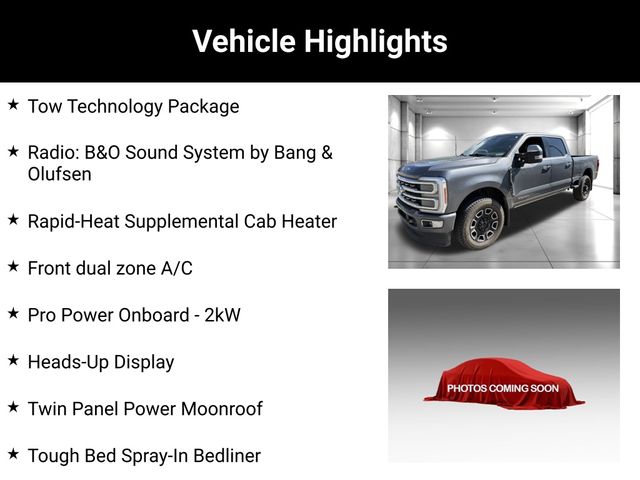 Vehicle Highlights

★ Tow Technology Package

★ Radio: B&O Sound System by Bang & Olufsen

★ Rapid-Heat Supplemental Cab Heater

★ Front dual zone A/C

★ Pro Power Onboard - 2kW

★ Heads-Up Display

★ Twin Panel Power Moonroof

★ Tough Bed Spray-In Bedliner

PHOTOS COMING SOON